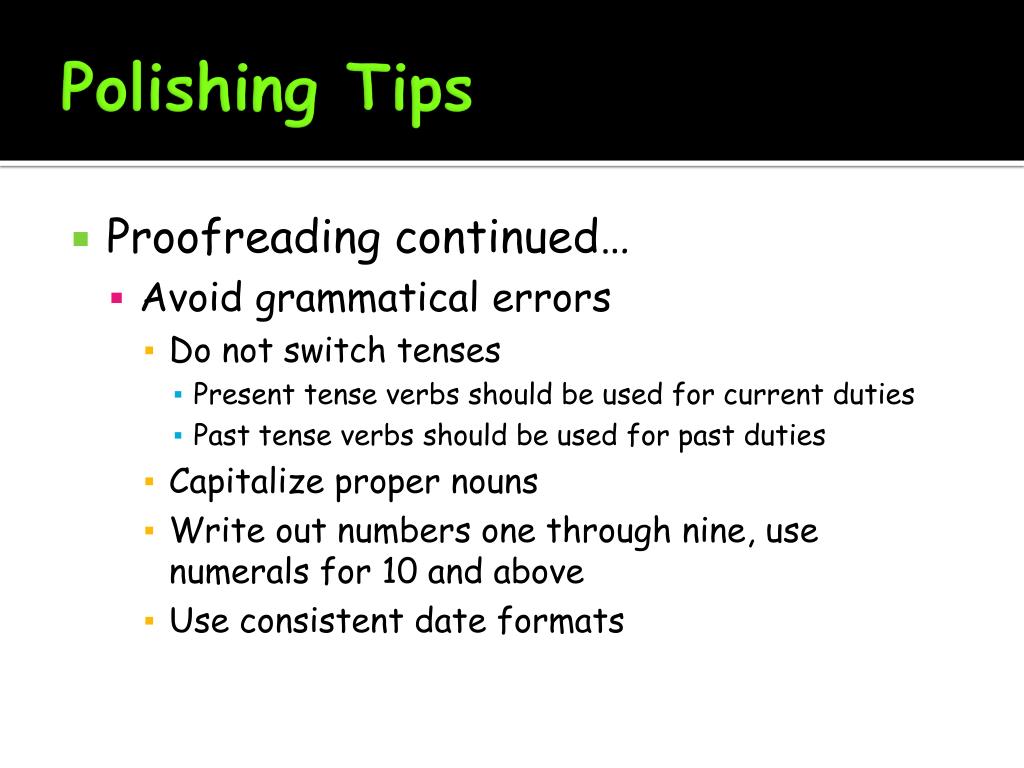 Polishing Tips

- Proofreading continued…
  - Avoid grammatical errors
    - Do not switch tenses
      - Present tense verbs should be used for current duties
      - Past tense verbs should be used for past duties
    - Capitalize proper nouns
    - Write out numbers one through nine, use numerals for 10 and above
    - Use consistent date formats